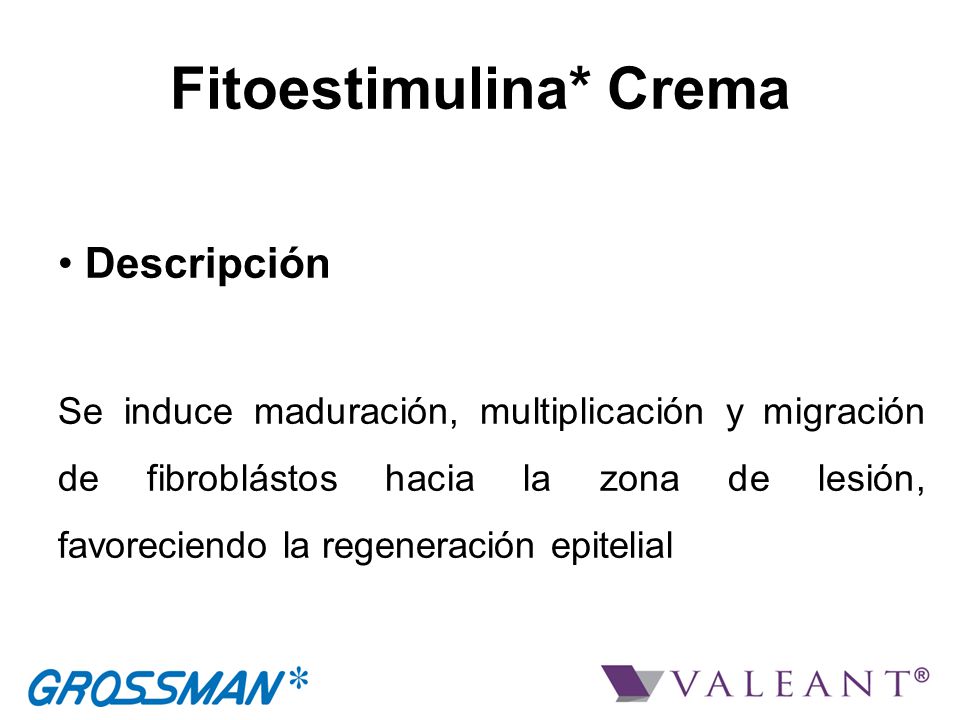 Fitoestimulina* Crema

• Descripción

Se induce maduración, multiplicación y migración de fibroblástos hacia la zona de lesión, favoreciendo la regeneración epitelial

GROSSMAN*

VALEANT®